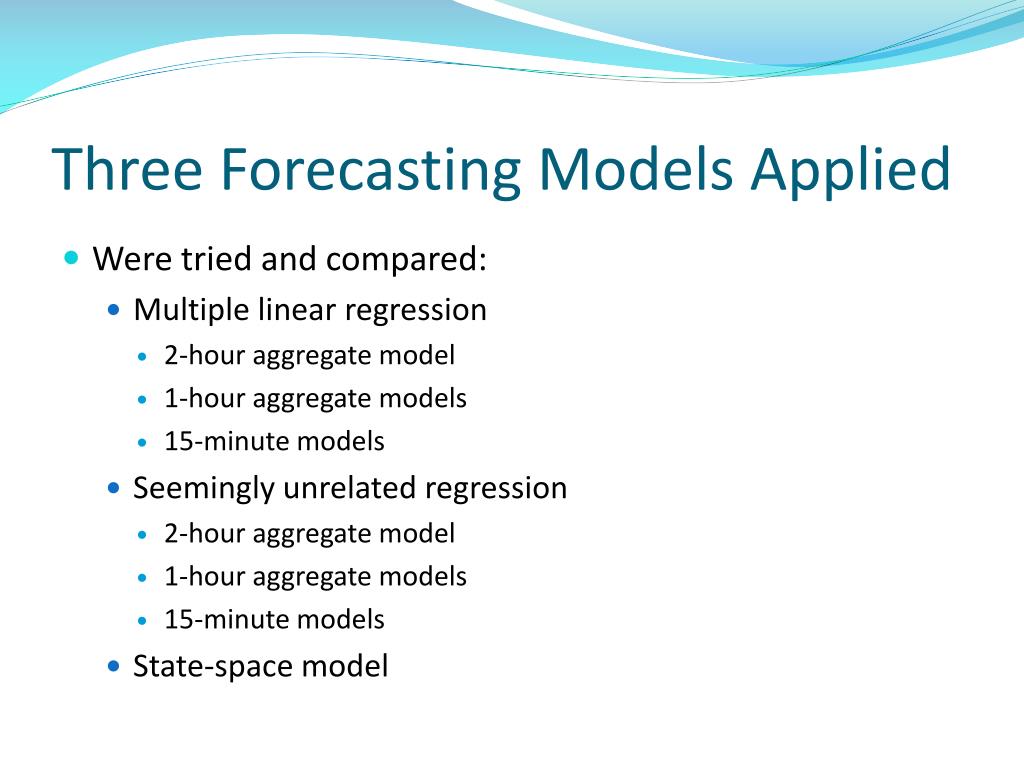 Three Forecasting Models Applied

- Were tried and compared:
  - Multiple linear regression
    - 2-hour aggregate model
    - 1-hour aggregate models
    - 15-minute models
  - Seemingly unrelated regression
    - 2-hour aggregate model
    - 1-hour aggregate models
    - 15-minute models
  - State-space model